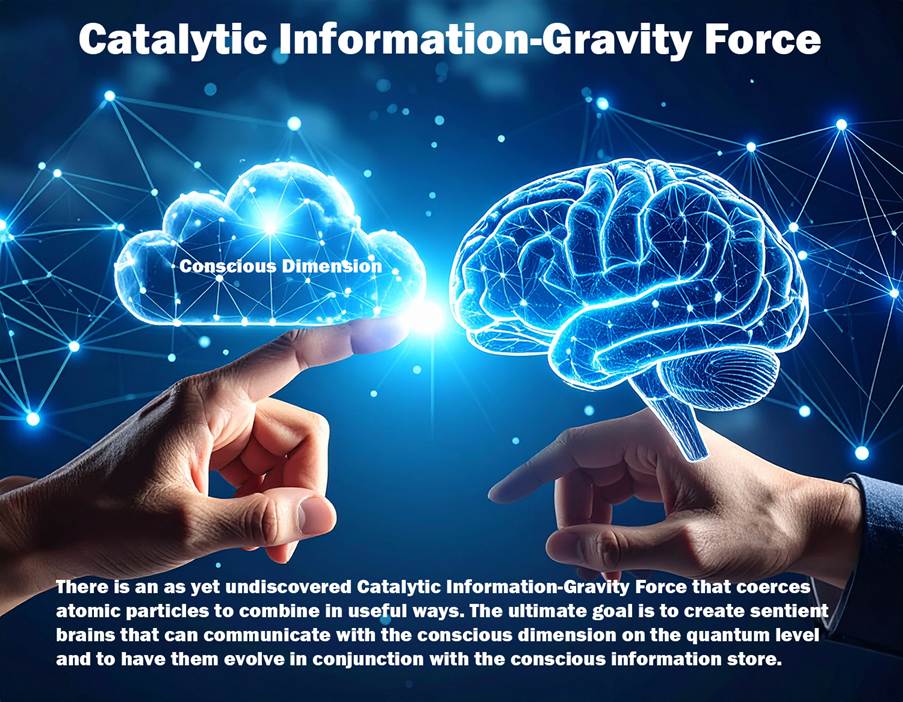 Catalytic Information-Gravity Force

Conscious Dimension

There is an as yet undiscovered Catalytic Information-Gravity Force that coerces atomic particles to combine in useful ways. The ultimate goal is to create sentient brains that can communicate with the conscious dimension on the quantum level and to have them evolve in conjunction with the conscious information store.